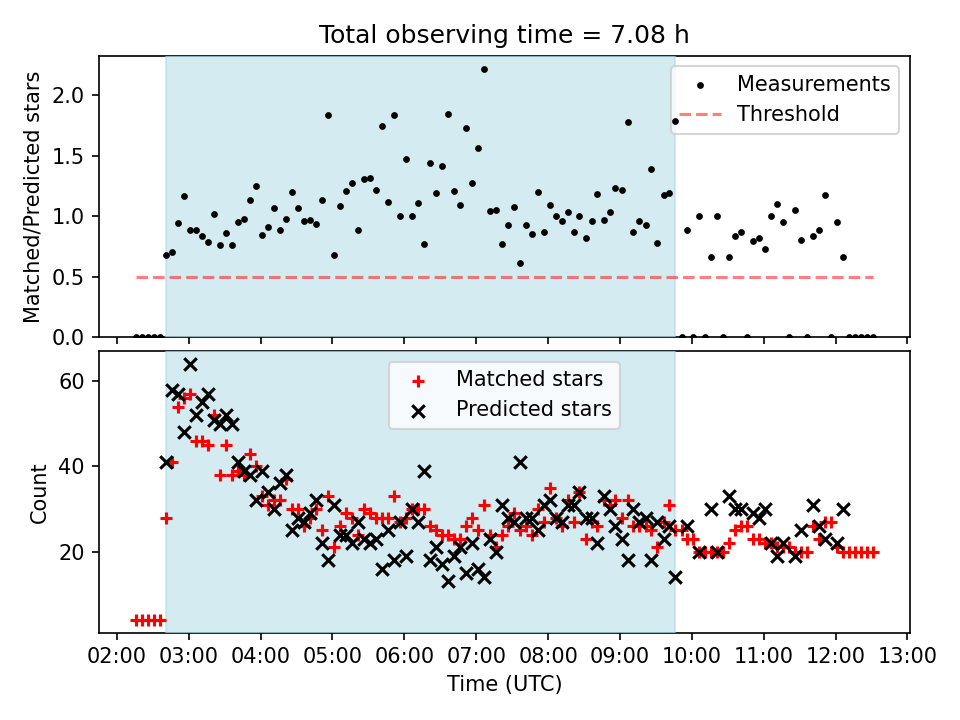 Total observing time = 7.08 h

Matched/Predicted stars

2.0
1.5
1.0
0.5
0.0

Measurements
Threshold

Count

60
40
20

Matched stars
Predicted stars

02:00 03:00 04:00 05:00 06:00 07:00 08:00 09:00 10:00 11:00 12:00 13:00

Time (UTC)